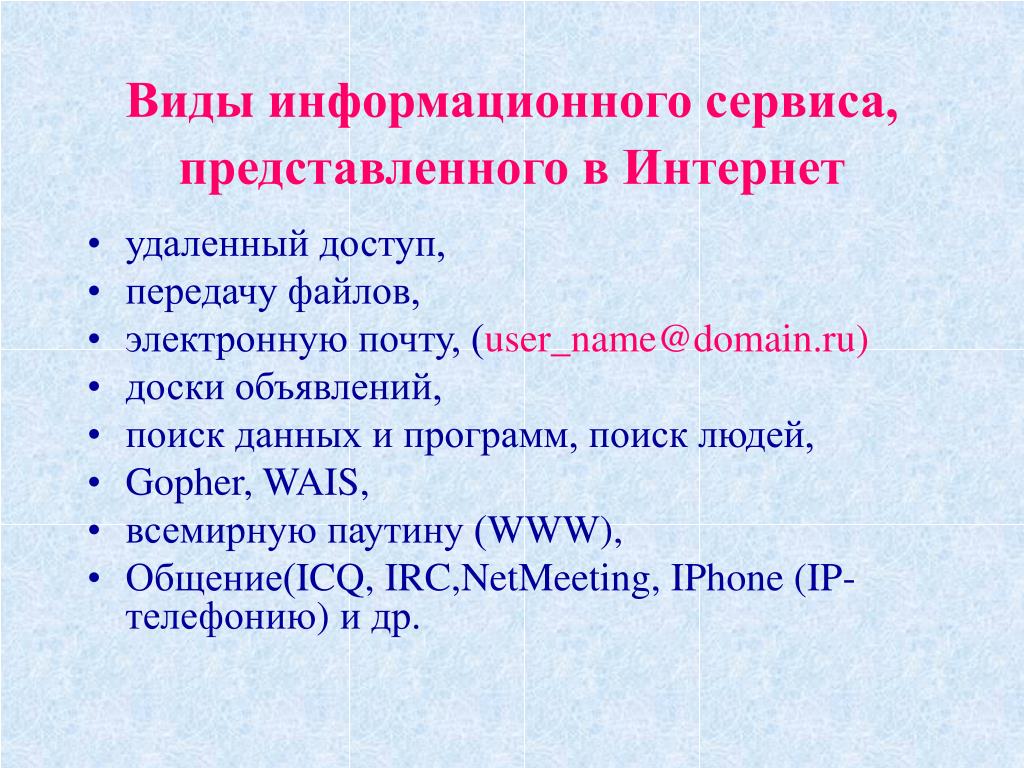 Виды информационного сервиса, представленного в Интернет

• удаленный доступ,
• передачу файлов,
• электронную почту, (user_name@domain.ru)
• доски объявлений,
• поиск данных и программ, поиск людей,
• Gopher, WAIS,
• всемирную паутину (WWW),
• Общение(ICQ, IRC,NetMeeting, IPhone (IP-телефонию) и др.